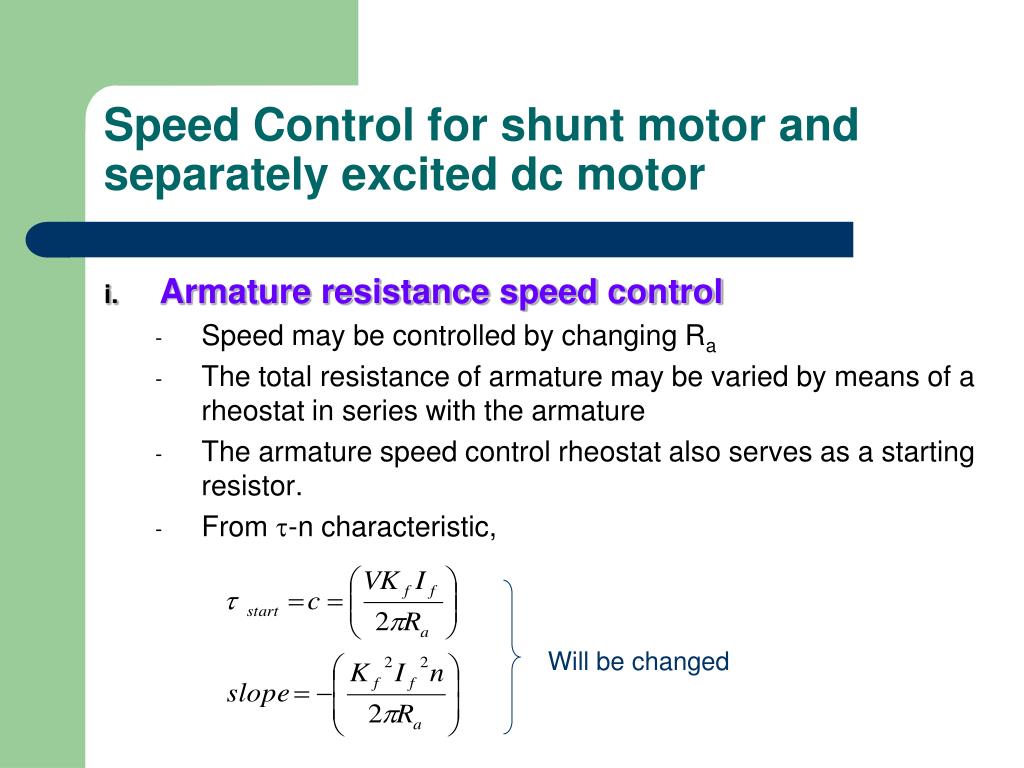 Speed Control for shunt motor and separately excited dc motor

i. Armature resistance speed control

- Speed may be controlled by changing $R_a$
- The total resistance of armature may be varied by means of a rheostat in series with the armature
- The armature speed control rheostat also serves as a starting resistor.
- From $\tau$-n characteristic,

$\tau_{start} = c = \left( \frac{VK_f I_f}{2\pi R_a} \right)$

$slope = -\left( \frac{K_f^2 I_f^2 n}{2\pi R_a} \right)$

Will be changed